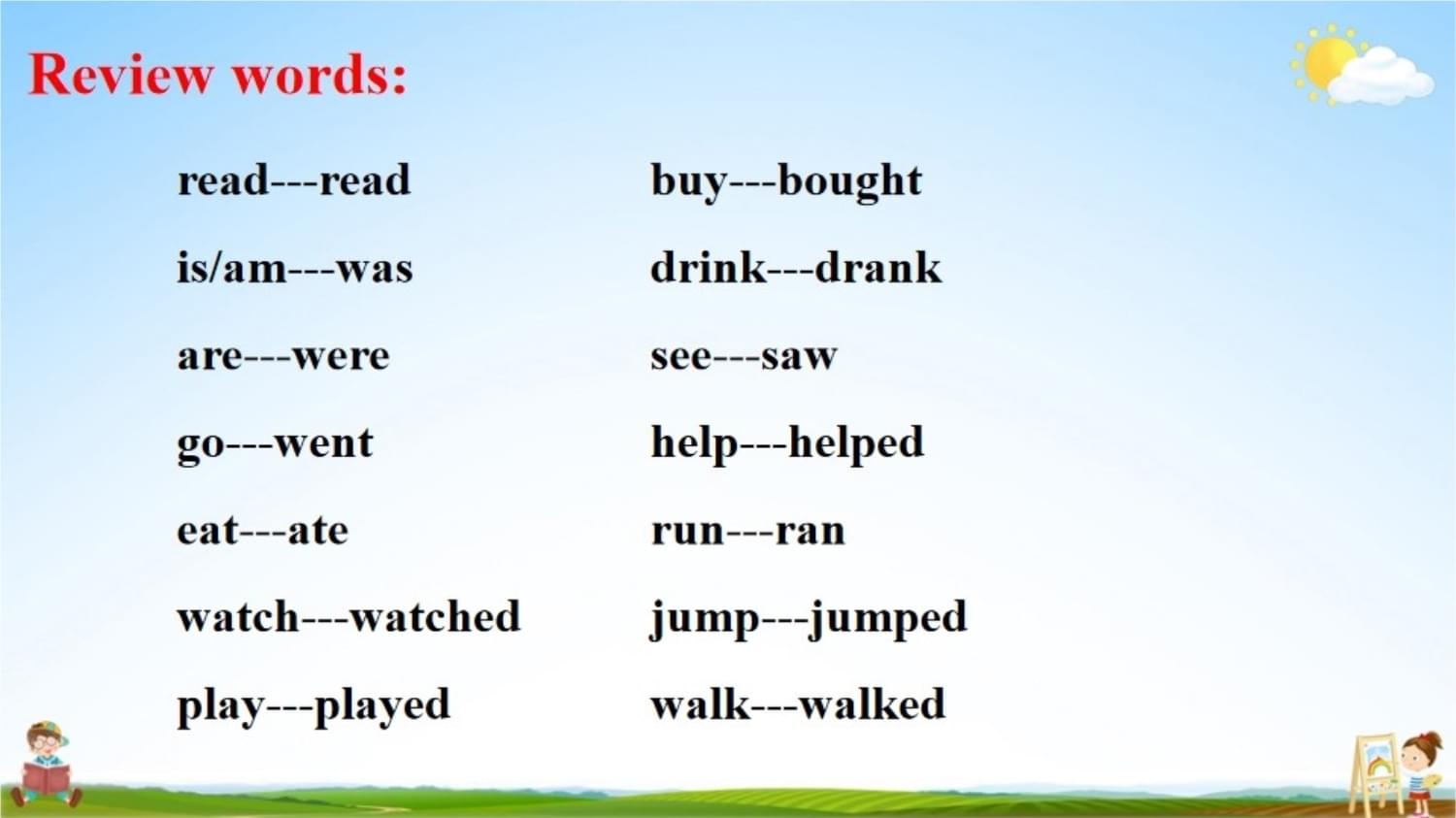 Review words:

read---read
is/am---was
are---were
go---went
eat---ate
watch---watched
play---played

buy---bought
drink---drank
see---saw
help---helped
run---ran
jump---jumped
walk---walked